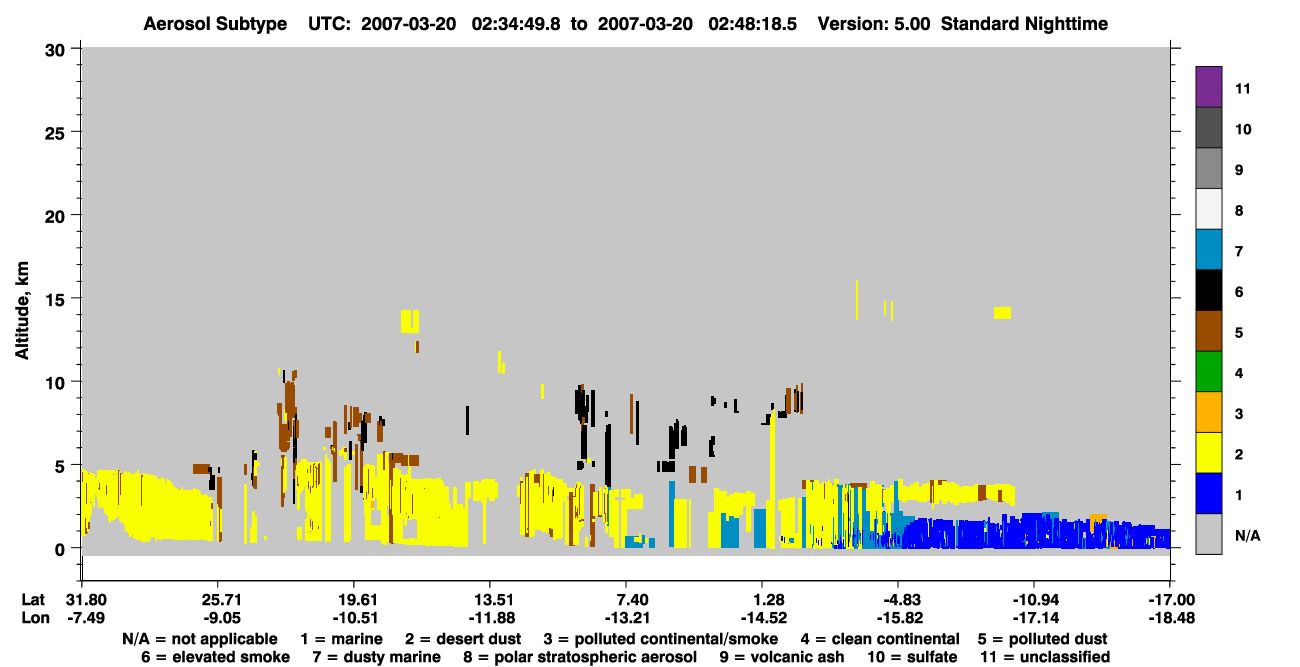 Aerosol Subtype UTC: 2007-03-20 02:34:49.8 to 2007-03-20 02:48:18.5 Version: 5.00 Standard Nighttime

Altitude, km

30
25
20
15
10
5
0

11
10
9
8
7
6
5
4
3
2
1
N/A

| Lat | 31.80 | 25.71 | 19.61 | 13.51 | 7.40 | 1.28 | -4.83 | -10.94 | -17.00 |
|---|---|---|---|---|---|---|---|---|---|
| Lon | -7.49 | -9.05 | -10.51 | -11.88 | -13.21 | -14.52 | -15.82 | -17.14 | -18.48 |

N/A = not applicable 1 = marine 2 = desert dust 3 = polluted continental/smoke 4 = clean continental 5 = polluted dust
6 = elevated smoke 7 = dusty marine 8 = polar stratospheric aerosol 9 = volcanic ash 10 = sulfate 11 = unclassified